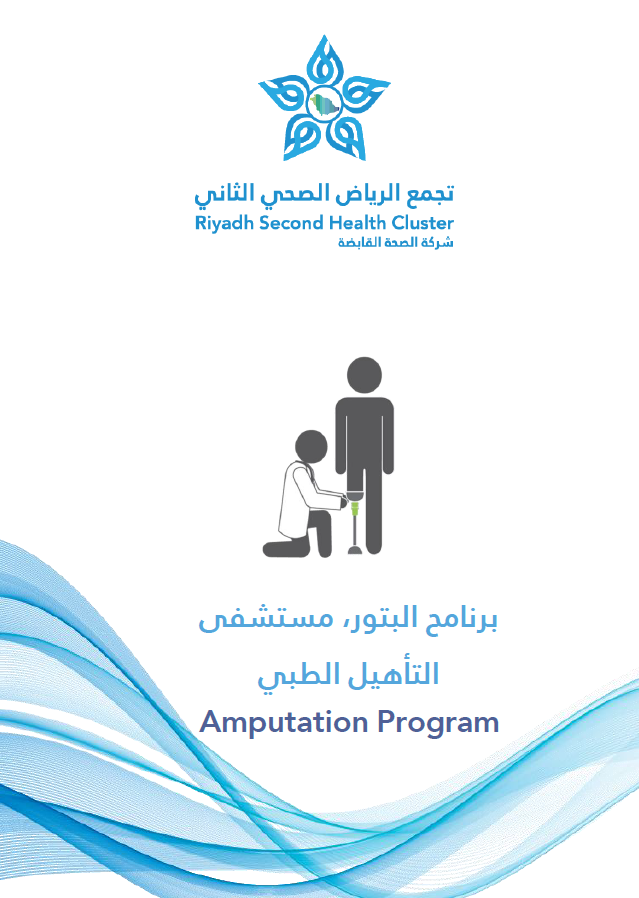 تجمع الرياض الصحي الثاني
Riyadh Second Health Cluster
شركة الصحة القابضة

برنامج البتور، مستشفى التأهيل الطبي
Amputation Program